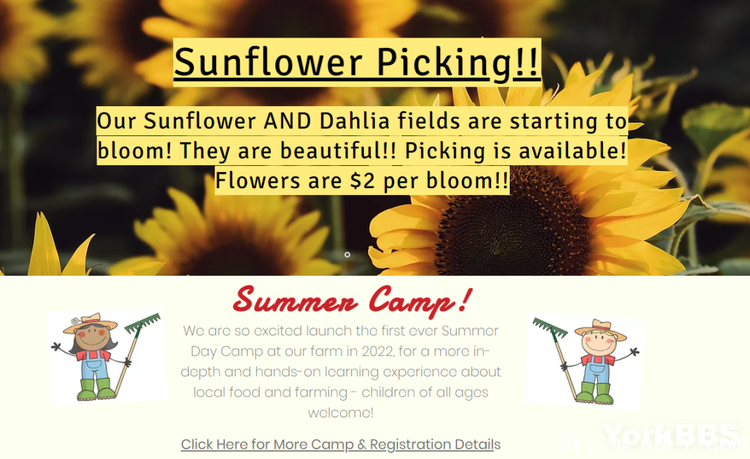 Sunflower Picking!!

Our Sunflower AND Dahlia fields are starting to bloom! They are beautiful!! Picking is available! Flowers are $2 per bloom!!

Summer Camp!

We are so excited launch the first ever Summer Day Camp at our farm in 2022, for a more in-depth and hands-on learning experience about local food and farming - children of all ages welcome!

Click Here for More Camp & Registration Details

YorkBBS